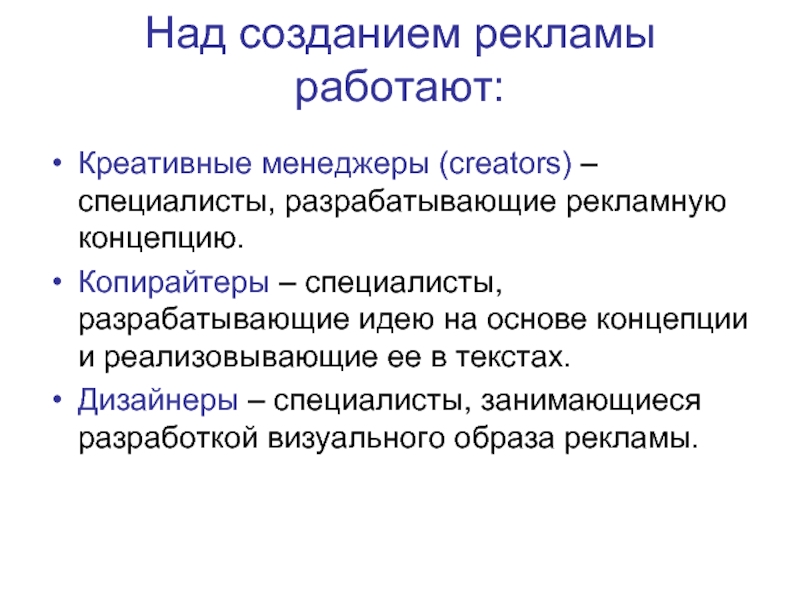 Над созданием рекламы работают:

• Креативные менеджеры (creators) – специалисты, разрабатывающие рекламную концепцию.

• Копирайтеры – специалисты, разрабатывающие идею на основе концепции и реализовывающие ее в текстах.

• Дизайнеры – специалисты, занимающиеся разработкой визуального образа рекламы.